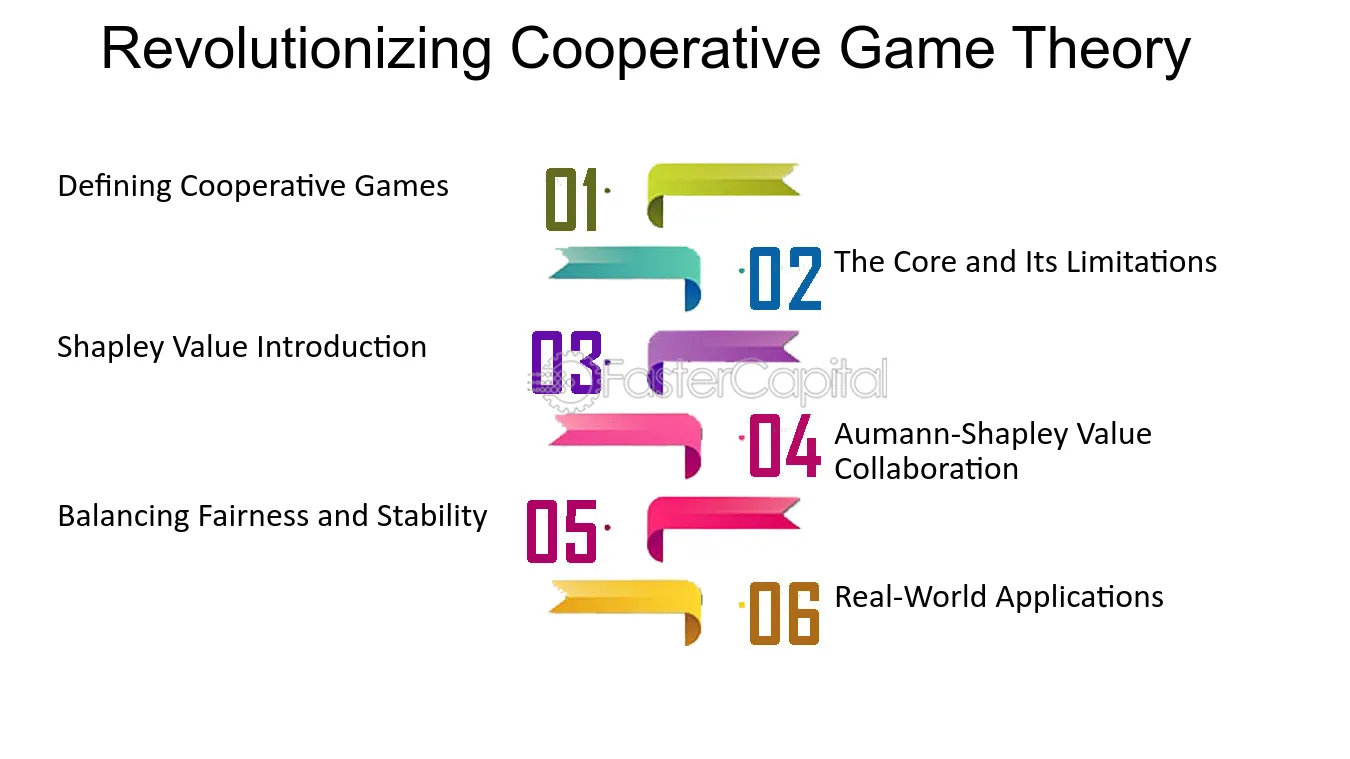 Revolutionizing Cooperative Game Theory

Defining Cooperative Games

01

02

The Core and Its Limitations

Shapley Value Introduction

03

04

Aumann-Shapley Value Collaboration

Balancing Fairness and Stability

05

06

Real-World Applications

FasterCapital